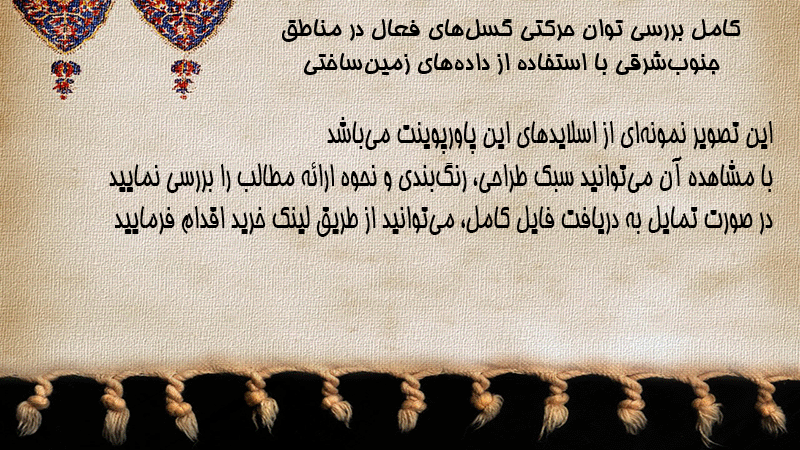 کامل بررسی توان حرکتی گسل‌های فعال در مناطق جنوب‌شرقی با استفاده از داده‌های زمین‌ساختی

این تصویر نمونه‌ای از اسلایدهای این پاورپوینت می‌باشد
با مشاهده آن می‌توانید سبک طراحی، رنگ‌بندی و نحوه ارائه مطالب را بررسی نمایید
در صورت تمایل به دریافت فایل کامل، می‌توانید از طریق لینک خرید اقدام فرمایید